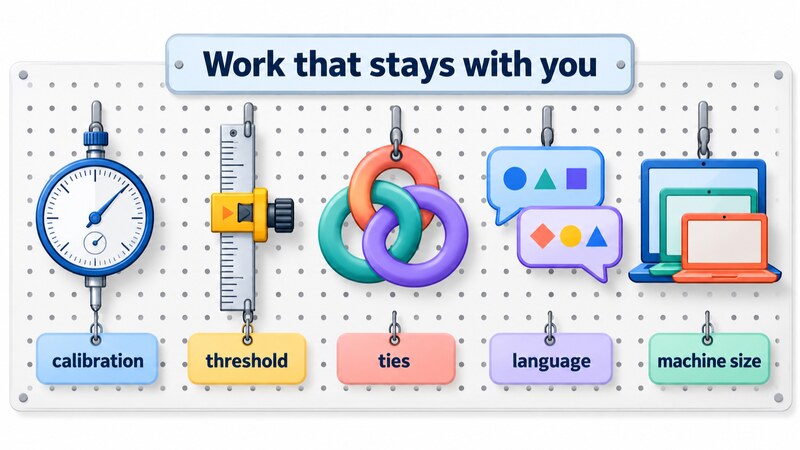 Work that stays with you

calibration

threshold

ties

language

machine size